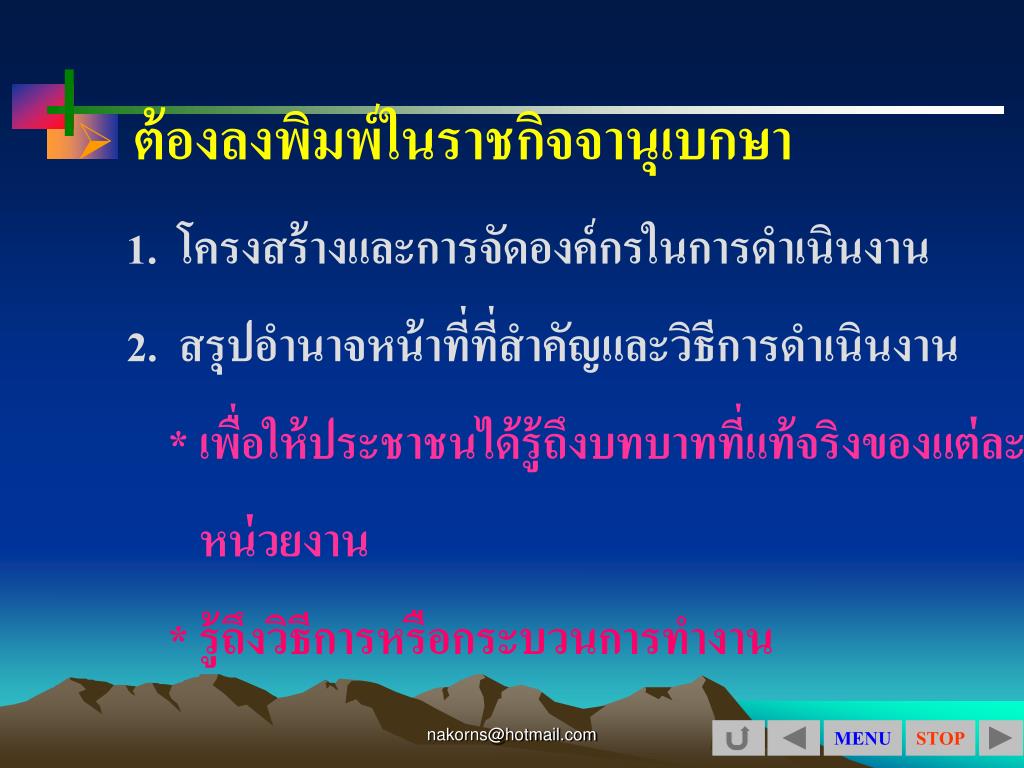 ต้องลงพิมพ์ในราชกิจจานุเบกษา

1. โครงสร้างและการจัดองค์กรในการดำเนินงาน

2. สรุปอำนาจหน้าที่ที่สำคัญและวิธีการดำเนินงาน

* เพื่อให้ประชาชนได้รู้ถึงบทบาทที่แท้จริงของแต่ละหน่วยงาน

* รู้ถึงวิธีการหรือกระบวนการทำงาน

nakorns@hotmail.com

MENU STOP